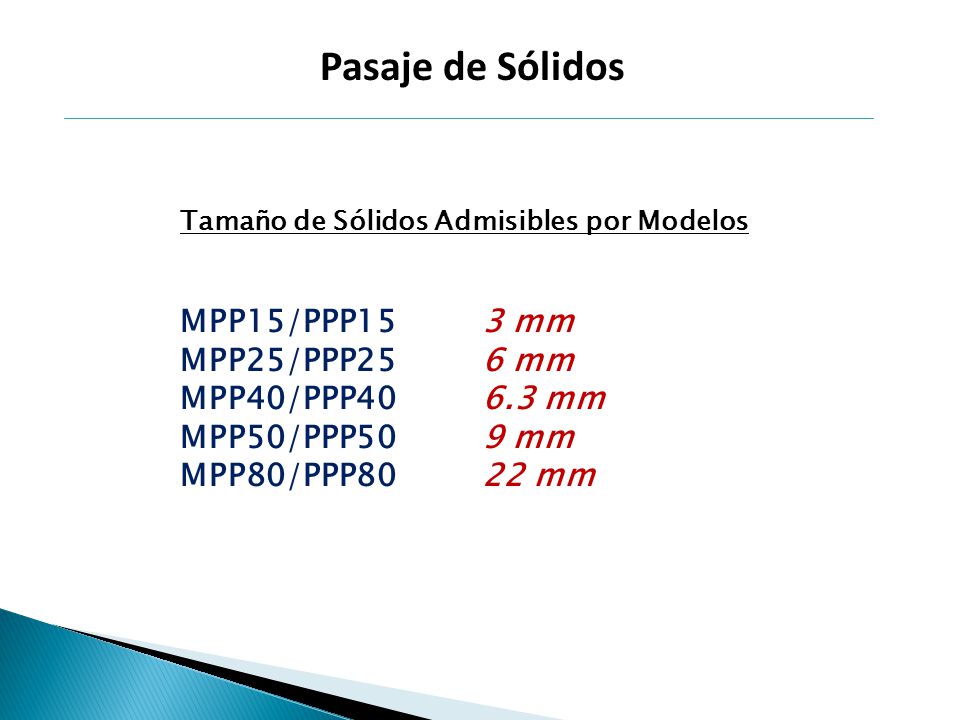 Pasaje de Sólidos

Tamaño de Sólidos Admisibles por Modelos

MPP15/PPP15 3 mm
MPP25/PPP25 6 mm
MPP40/PPP40 6.3 mm
MPP50/PPP50 9 mm
MPP80/PPP80 22 mm